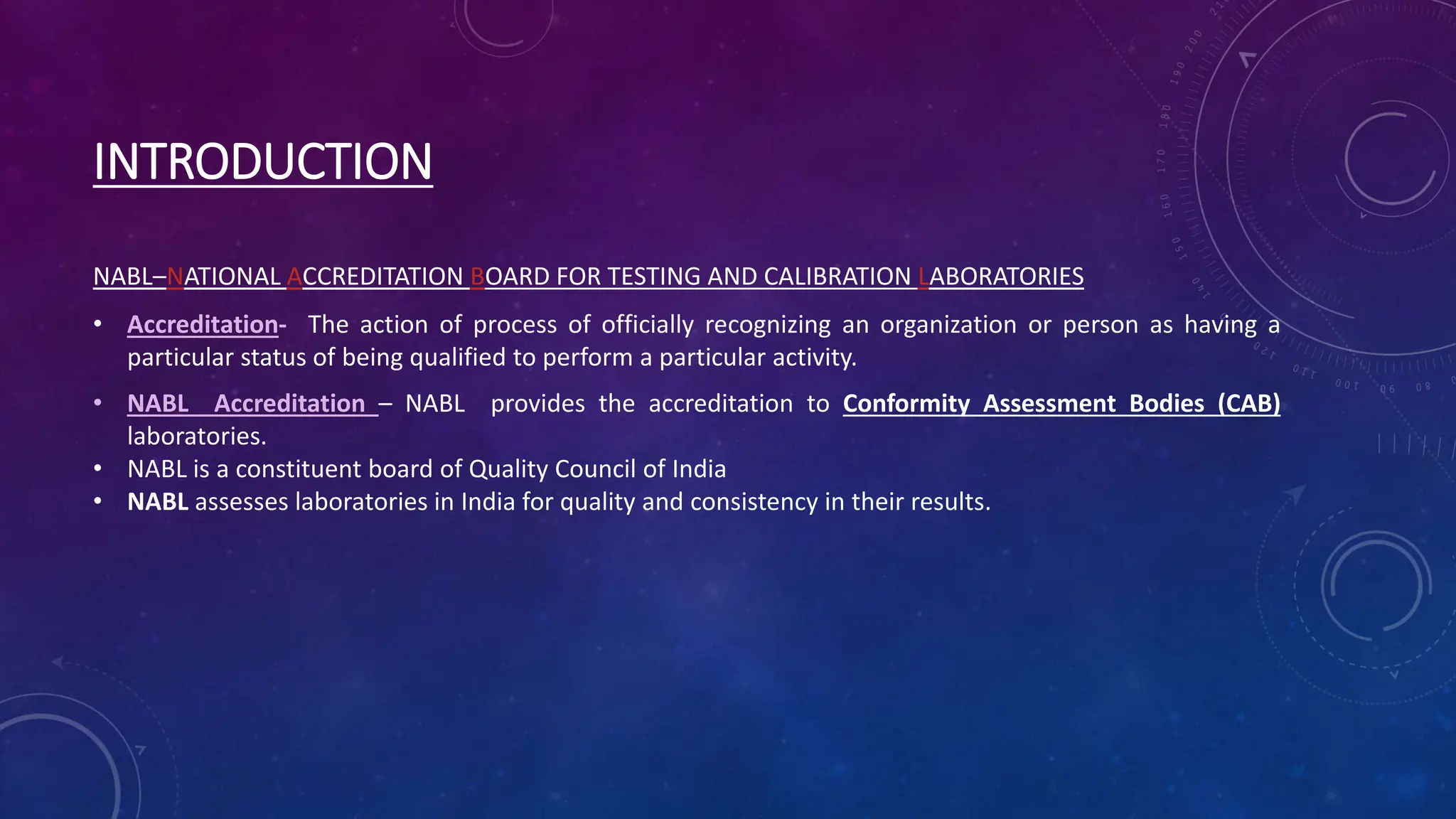 INTRODUCTION

NABL–NATIONAL ACCREDITATION BOARD FOR TESTING AND CALIBRATION LABORATORIES

• Accreditation- The action of process of officially recognizing an organization or person as having a particular status of being qualified to perform a particular activity.

• NABL Accreditation – NABL provides the accreditation to Conformity Assessment Bodies (CAB) laboratories.
• NABL is a constituent board of Quality Council of India
• NABL assesses laboratories in India for quality and consistency in their results.